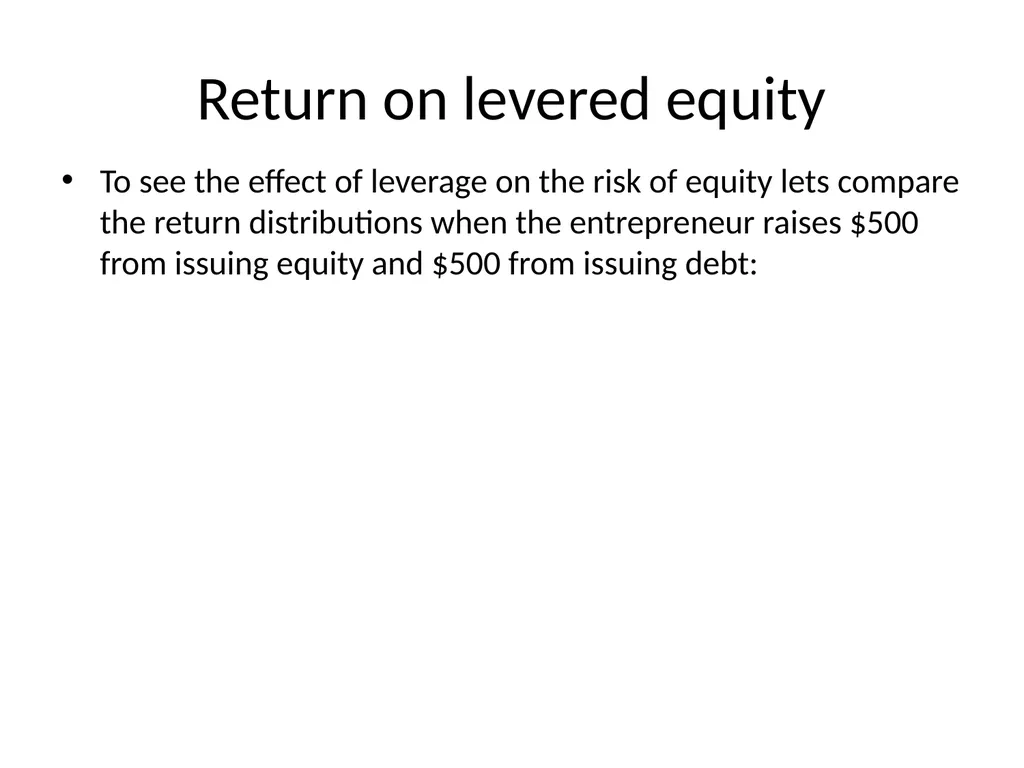 Return on levered equity

• To see the effect of leverage on the risk of equity lets compare the return distributions when the entrepreneur raises \$500 from issuing equity and \$500 from issuing debt: